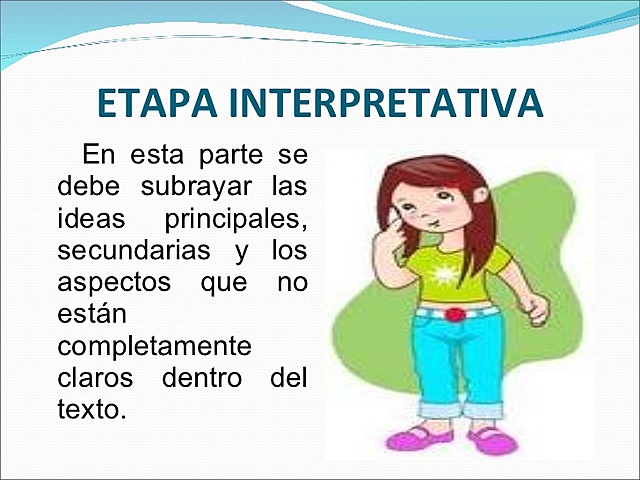 ETAPA INTERPRETATIVA

En esta parte se debe subrayar las ideas principales, secundarias y los aspectos que no están completamente claros dentro del texto.